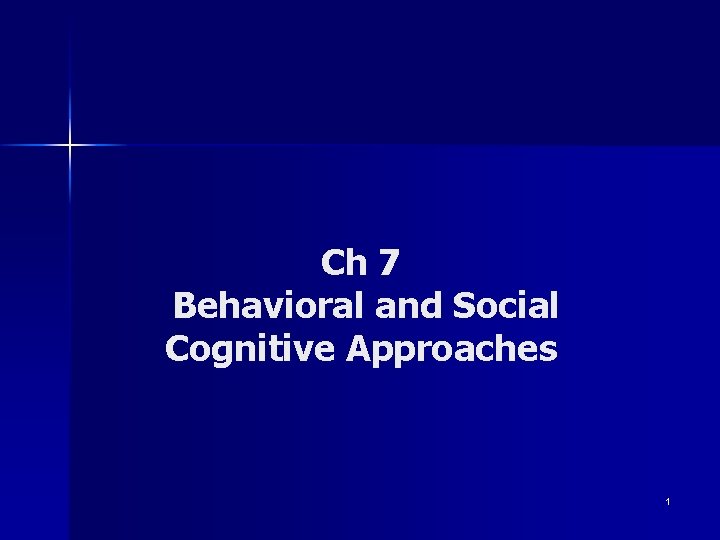 Ch 7
Behavioral and Social Cognitive Approaches

1